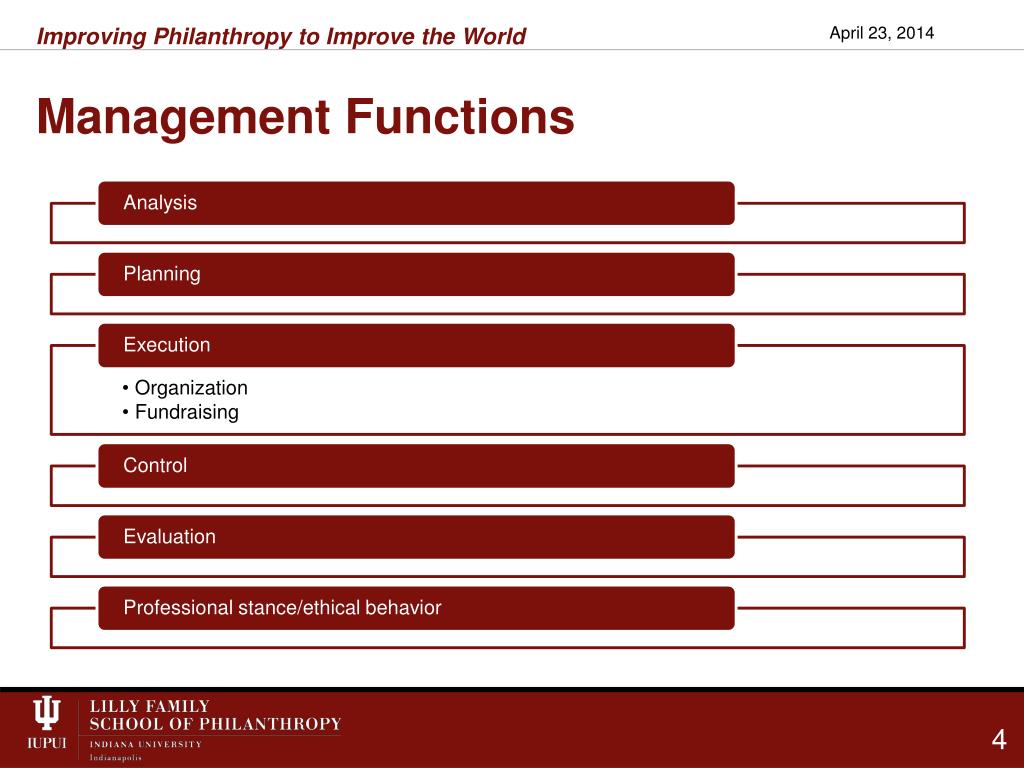 Improving Philanthropy to Improve the World

April 23, 2014

Management Functions

Analysis

Planning

Execution

• Organization
• Fundraising

Control

Evaluation

Professional stance/ethical behavior

IUPUI

LILLY FAMILY
SCHOOL OF PHILANTHROPY
INDIANA UNIVERSITY
Indianapolis

4